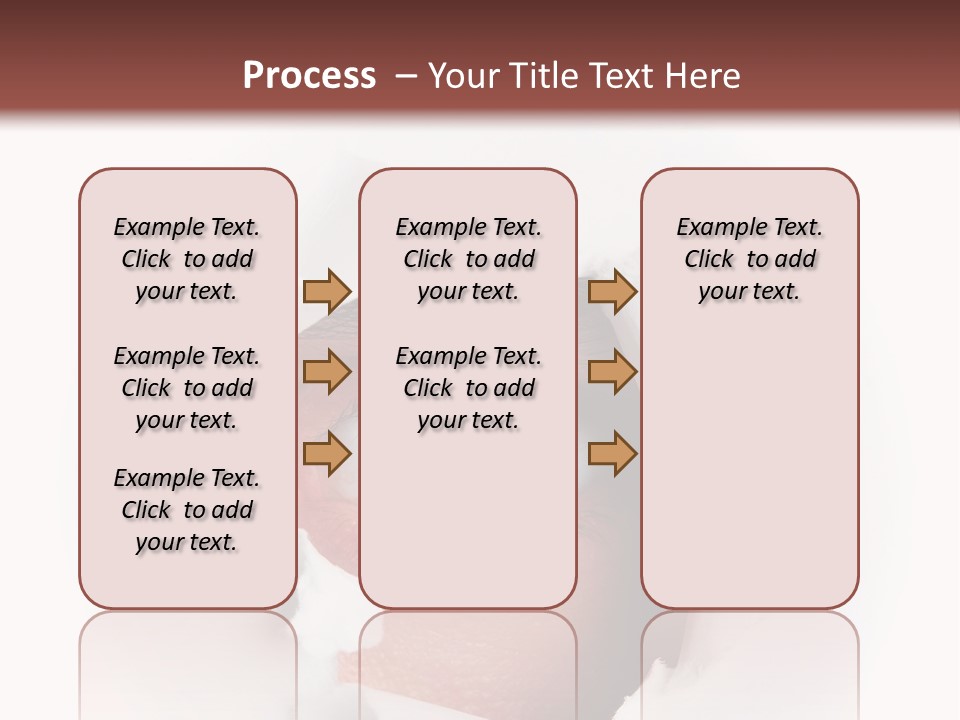 Process – Your Title Text Here

Example Text. Click to add your text.

Example Text. Click to add your text.

Example Text. Click to add your text.

Example Text. Click to add your text.

Example Text. Click to add your text.

Example Text. Click to add your text.